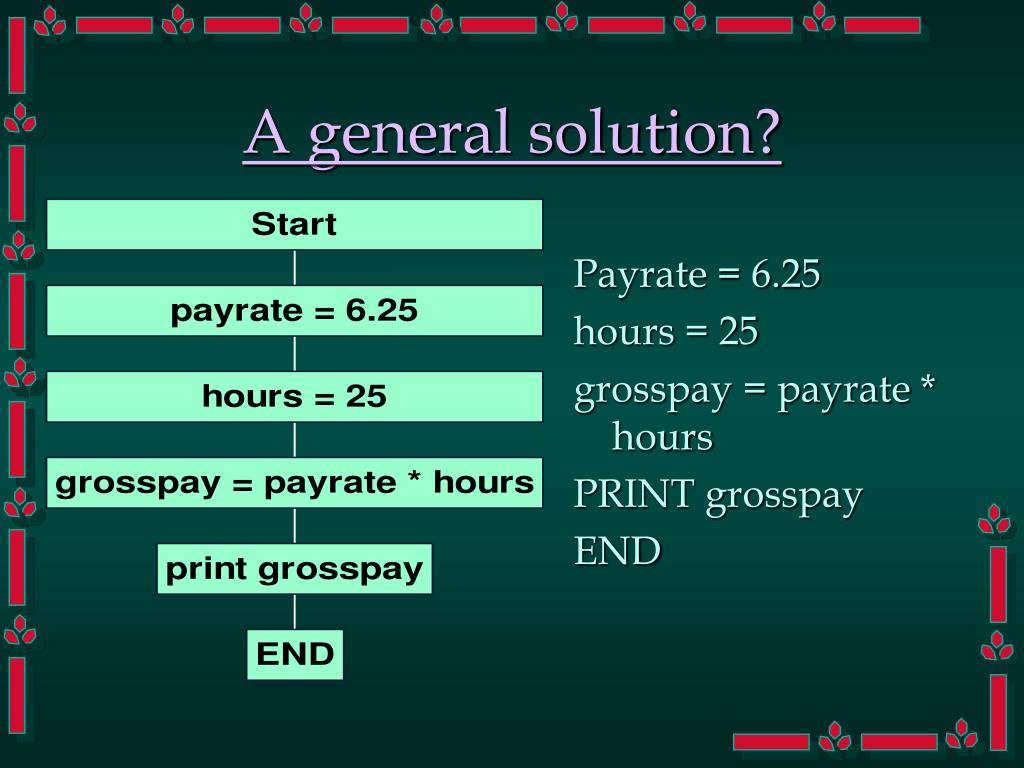 A general solution?

Start

payrate = 6.25

hours = 25

grosspay = payrate * hours

print grosspay

END

Payrate = 6.25

hours = 25

grosspay = payrate * hours

PRINT grosspay

END